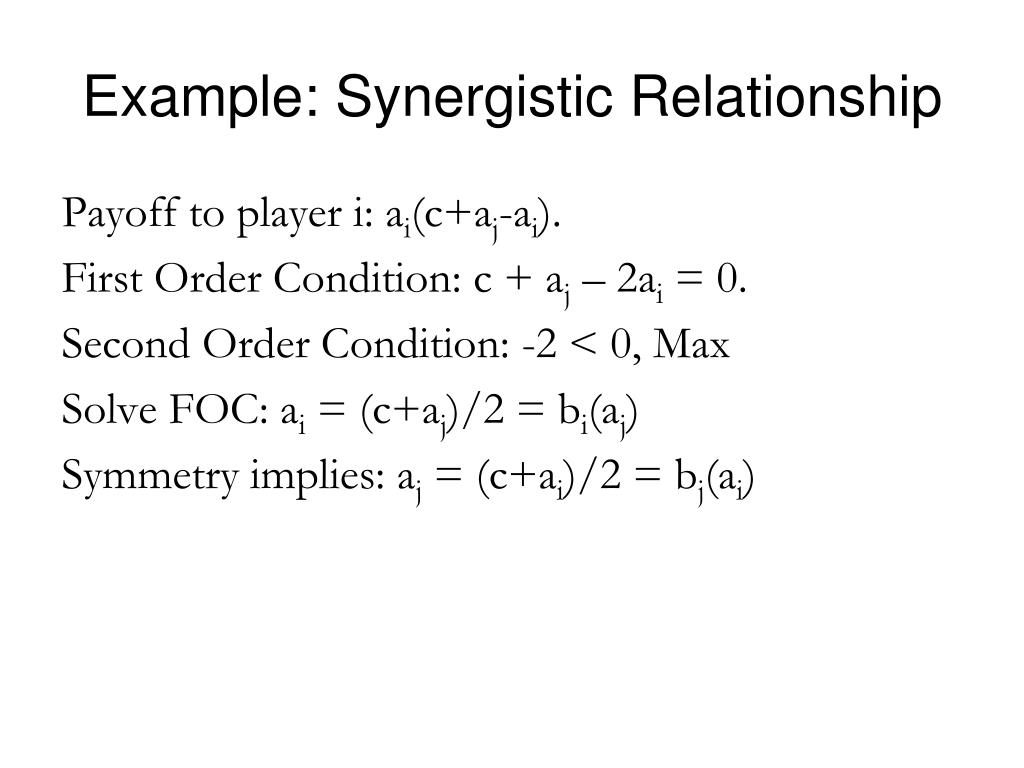 Example: Synergistic Relationship

Payoff to player i: $a_i(c+a_j-a_i)$.

First Order Condition: $c + a_j – 2a_i = 0$.

Second Order Condition: $-2 < 0$, Max

Solve FOC: $a_i = (c+a_j)/2 = b_i(a_j)$

Symmetry implies: $a_j = (c+a_i)/2 = b_j(a_i)$